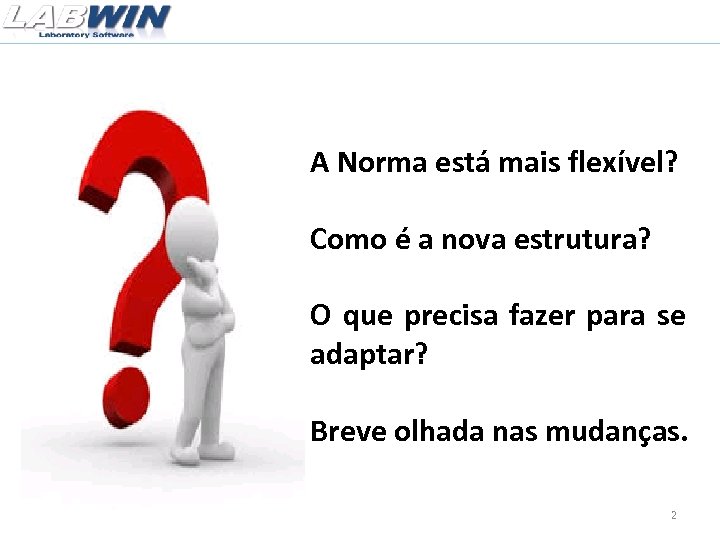 LABWIN
Laboratory Software

A Norma está mais flexível?

Como é a nova estrutura?

O que precisa fazer para se adaptar?

Breve olhada nas mudanças.

2